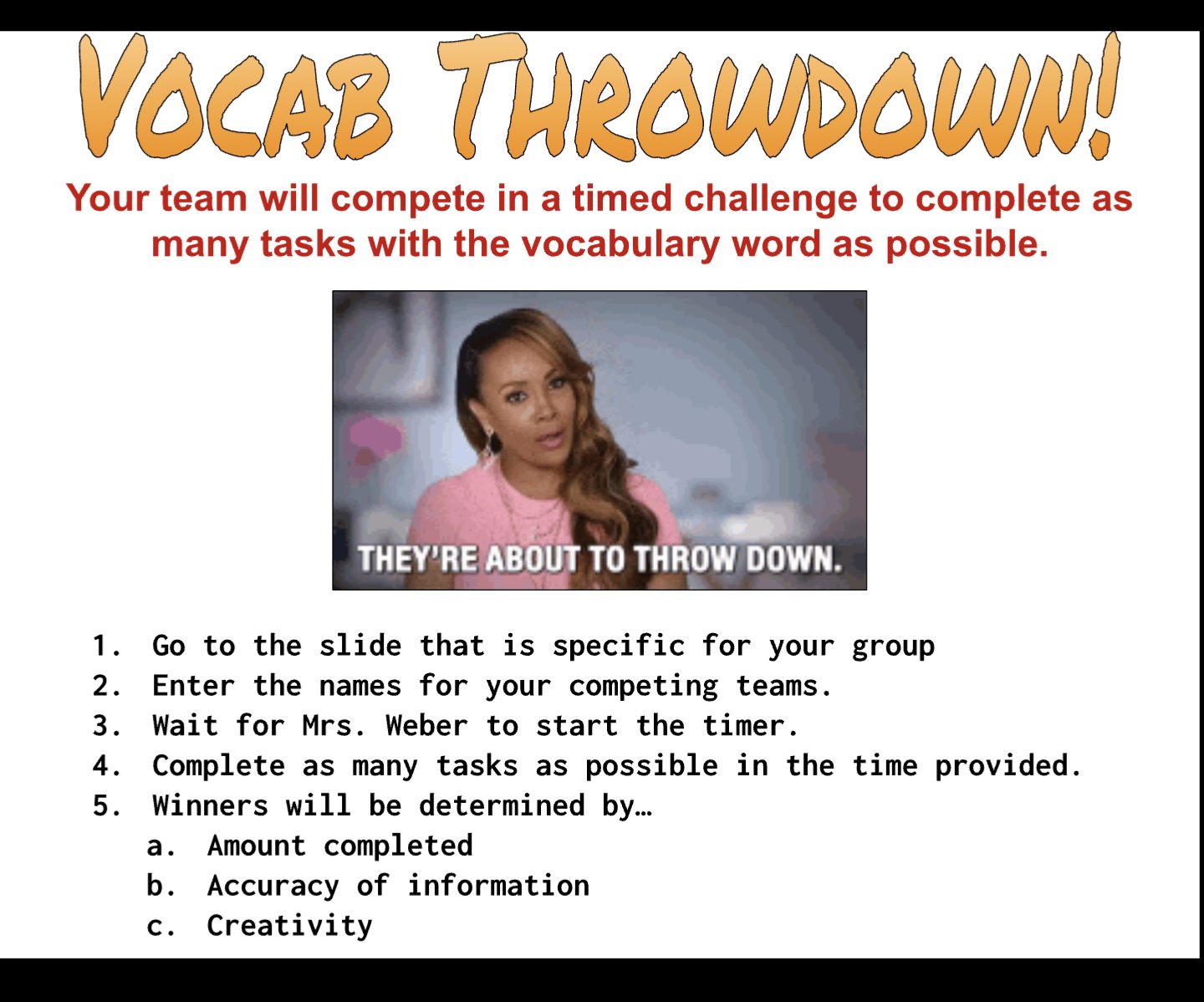 VOCAB THROWDOWN!

Your team will compete in a timed challenge to complete as many tasks with the vocabulary word as possible.

THEY'RE ABOUT TO THROW DOWN.

1. Go to the slide that is specific for your group
2. Enter the names for your competing teams.
3. Wait for Mrs. Weber to start the timer.
4. Complete as many tasks as possible in the time provided.
5. Winners will be determined by…
   a. Amount completed
   b. Accuracy of information
   c. Creativity